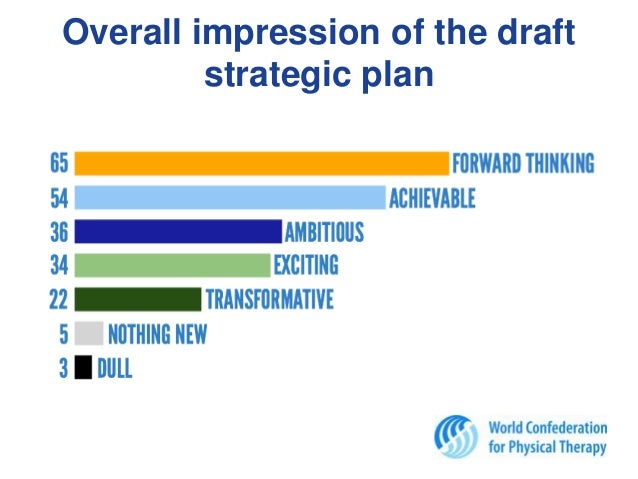 Overall impression of the draft strategic plan

65 FORWARD THINKING
54 ACHIEVABLE
36 AMBITIOUS
34 EXCITING
22 TRANSFORMATIVE
5 NOTHING NEW
3 DULL

World Confederation for Physical Therapy